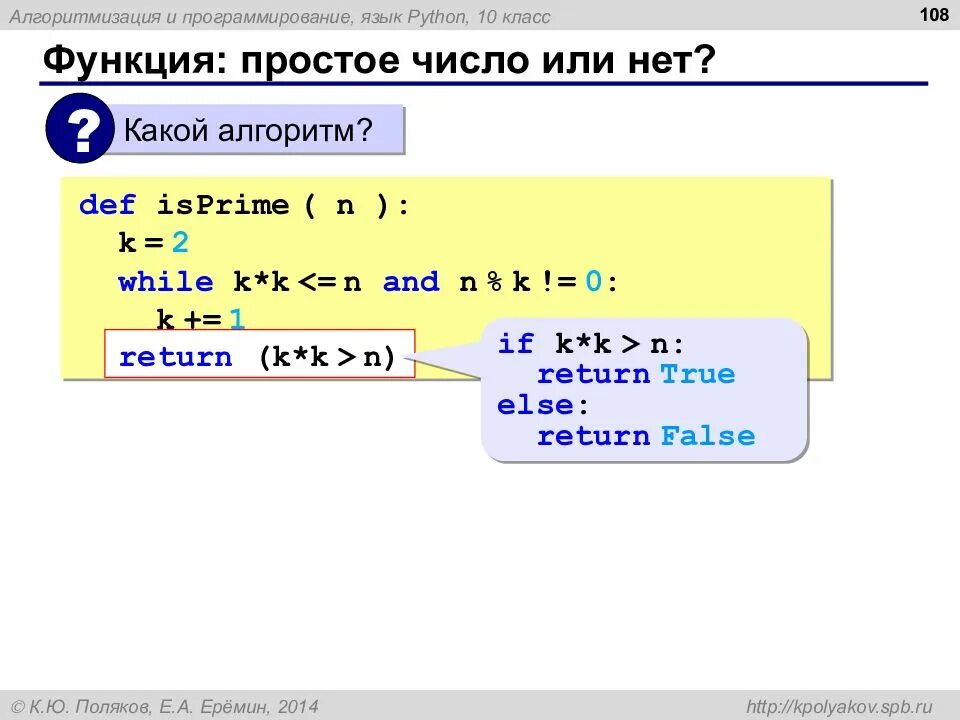 Алгоритмизация и программирование, язык Python, 10 класс

108

Функция: простое число или нет?

?

Какой алгоритм?

def isPrime ( n ):
  k = 2
  while k*k <= n and n % k != 0:
    k += 1
  return (k*k > n)

if k*k > n:
  return True
else:
  return False

© К.Ю. Поляков, Е.А. Ерёмин, 2014

http://kpolyakov.spb.ru